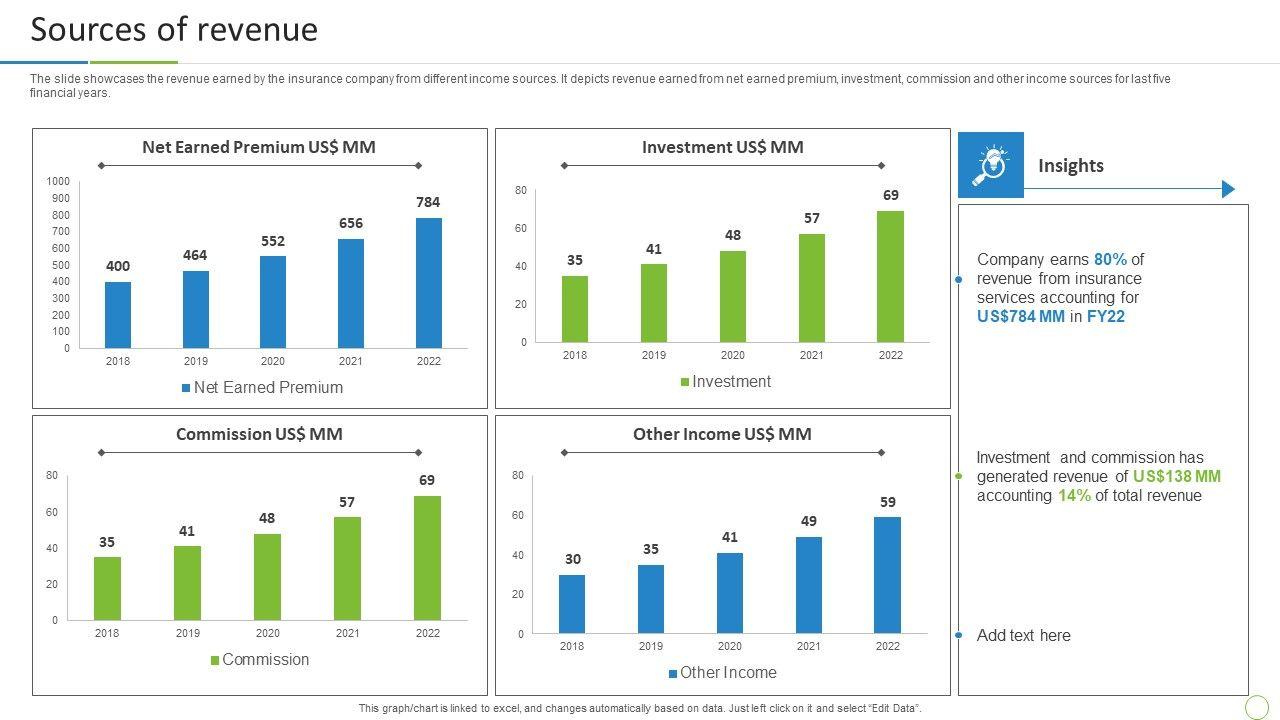 Sources of revenue

The slide showcases the revenue earned by the insurance company from different income sources. It depicts revenue earned from net earned premium, investment, commission and other income sources for last five financial years.

Net Earned Premium US$ MM

1000
900
800
700
600
500
400
300
200
100
0

400 464 552 656 784
2018 2019 2020 2021 2022

Net Earned Premium

Investment US$ MM

80
60
40
20
0

35 41 48 57 69
2018 2019 2020 2021 2022

Investment

Commission US$ MM

80
60
40
20
0

35 41 48 57 69
2018 2019 2020 2021 2022

Commission

Other Income US$ MM

80
60
40
20
0

30 35 41 49 59
2018 2019 2020 2021 2022

Other Income

Insights

Company earns 80% of revenue from insurance services accounting for US$784 MM in FY22

Investment and commission has generated revenue of US$138 MM accounting 14% of total revenue

Add text here

This graph/chart is linked to excel, and changes automatically based on data. Just left click on it and select "Edit Data".